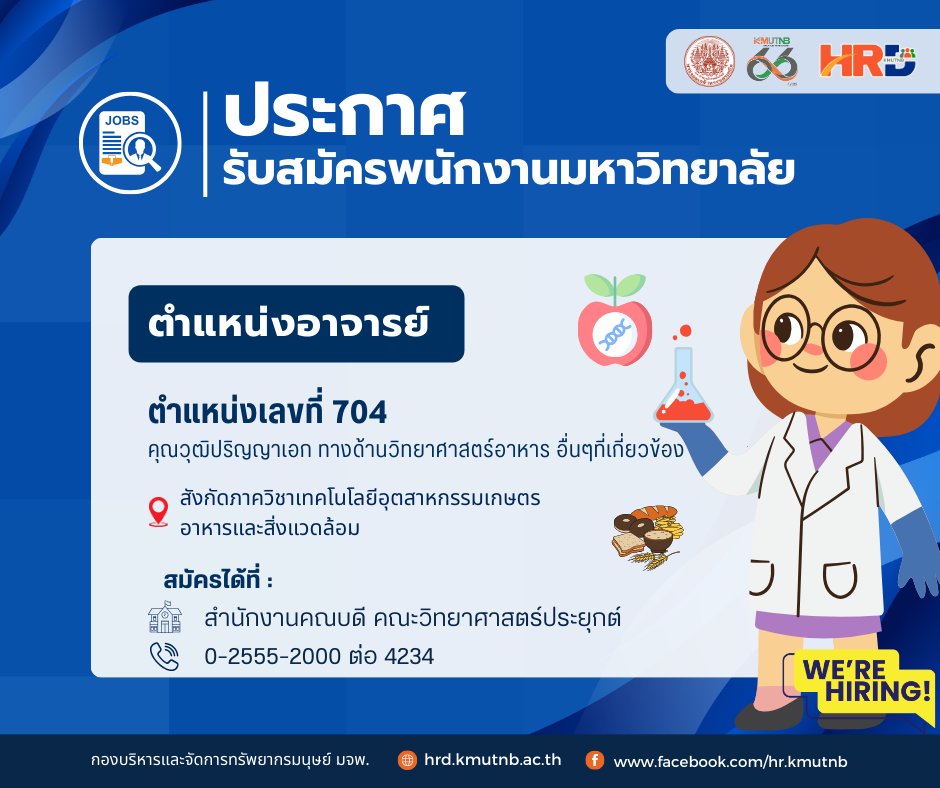 KMUTNB 66

HRD

JOBS

ประกาศ
รับสมัครพนักงานมหาวิทยาลัย

ตำแหน่งอาจารย์

ตำแหน่งเลขที่ 704
คุณวุฒิปริญญาเอก ทางด้านวิทยาศาสตร์อาหาร อื่นๆที่เกี่ยวข้อง

สังกัดภาควิชาเทคโนโลยีอุตสาหกรรมเกษตร อาหารและสิ่งแวดล้อม

สมัครได้ที่ :

สำนักงานคณบดี คณะวิทยาศาสตร์ประยุกต์

0-2555-2000 ต่อ 4234

WE'RE HIRING!

กองบริหารและจัดการทรัพยากรมนุษย์ มจพ.

hrd.kmutnb.ac.th

www.facebook.com/hr.kmutnb